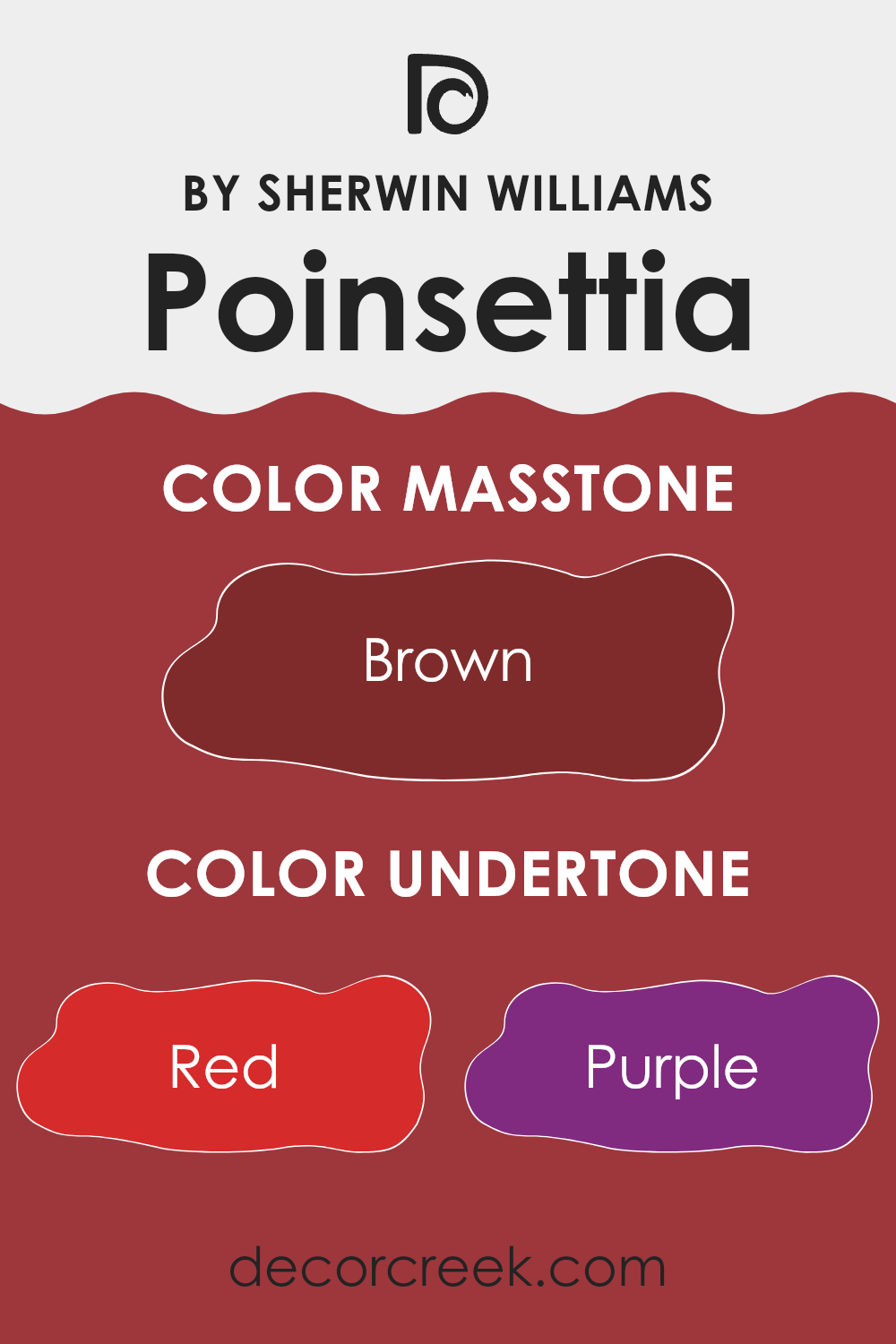 BY SHERWIN WILLIAMS
Poinsettia

COLOR MASSTONE

Brown

COLOR UNDERTONE

Red

Purple

decorcreek.com